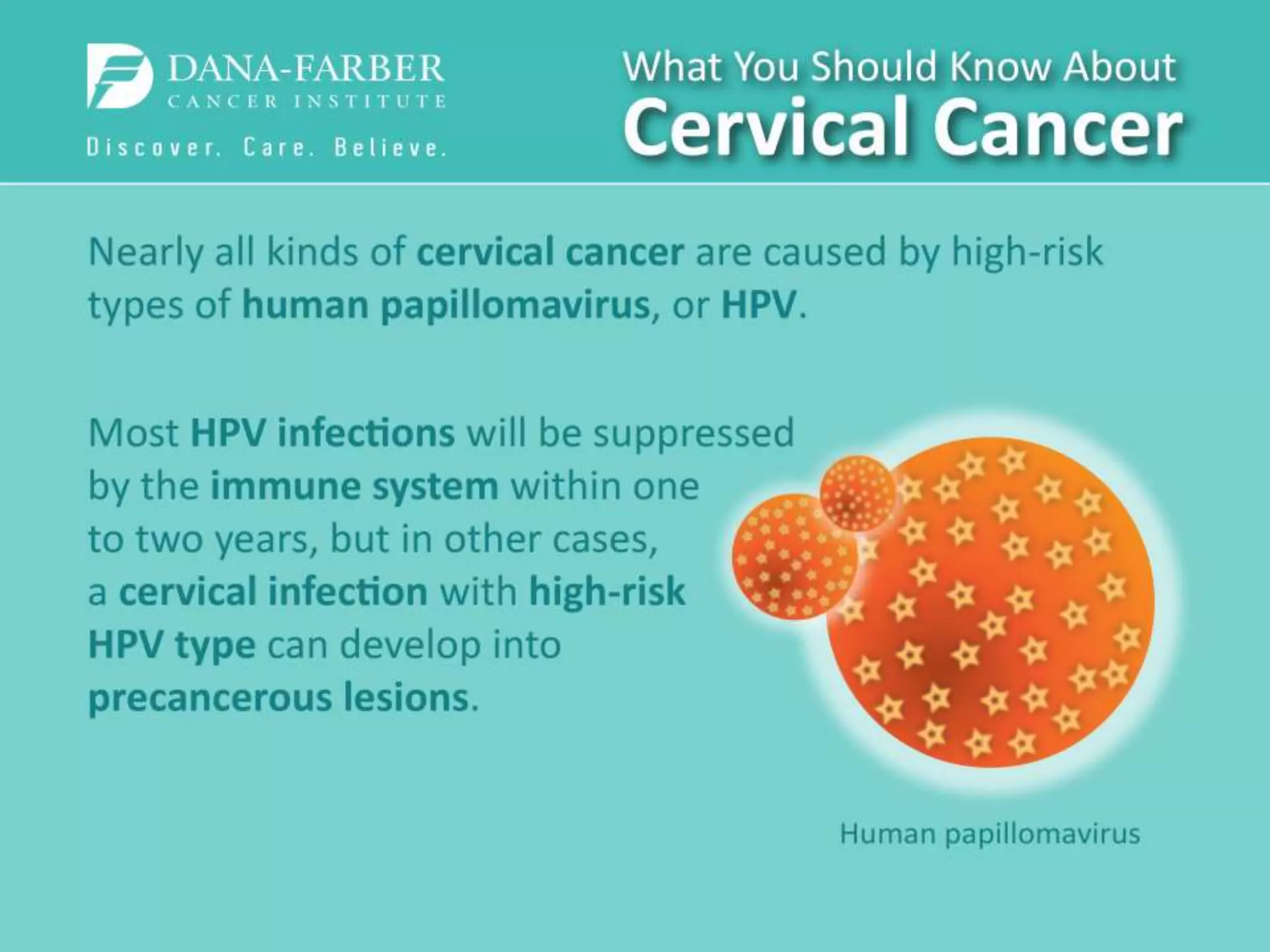 DANA-FARBER
CANCER INSTITUTE
Discover. Care. Believe.

What You Should Know About
Cervical Cancer

Nearly all kinds of cervical cancer are caused by high-risk types of human papillomavirus, or HPV.

Most HPV infections will be suppressed by the immune system within one to two years, but in other cases, a cervical infection with high-risk HPV type can develop into precancerous lesions.

Human papillomavirus